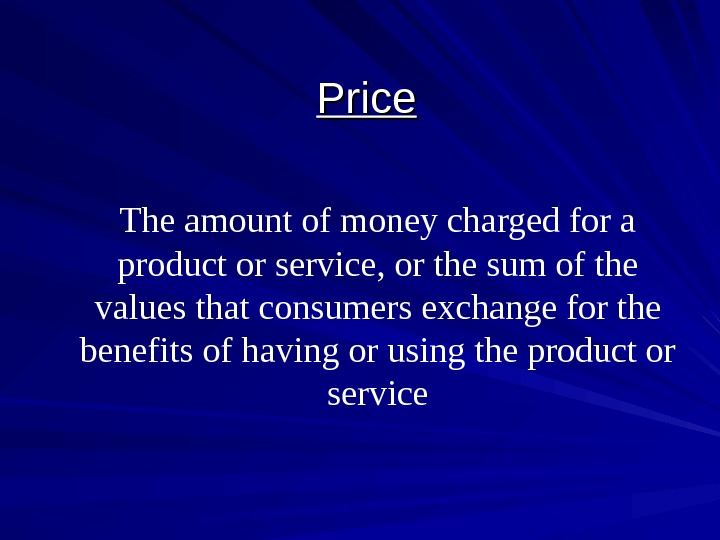 Price

The amount of money charged for a product or service, or the sum of the values that consumers exchange for the benefits of having or using the product or service